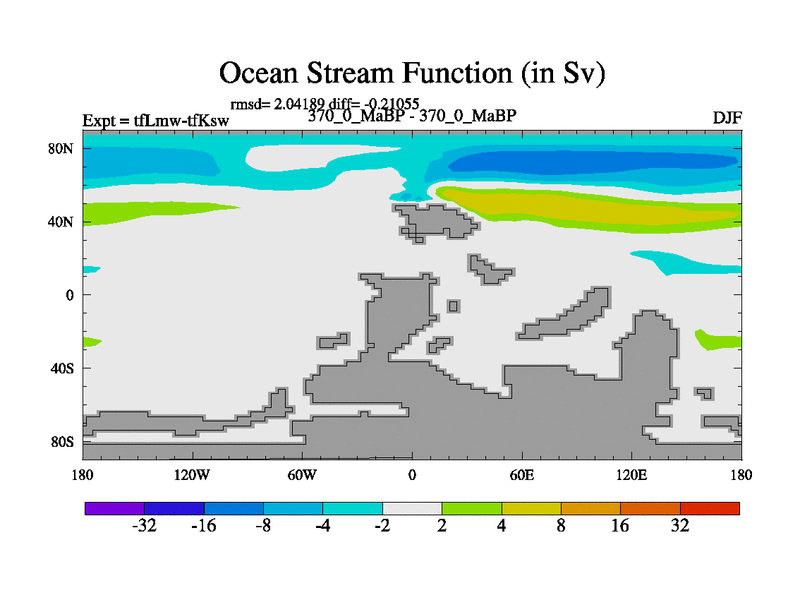 Ocean Stream Function (in Sv)

rmsd= 2.04189 diff= -0.21055

Expt = tfLmw-tfKsw

370_0_MaBP - 370_0_MaBP

DJF

80N
40N
0
40S
80S

180
120W
60W
0
60E
120E
180

-32
-16
-8
-4
-2
2
4
8
16
32